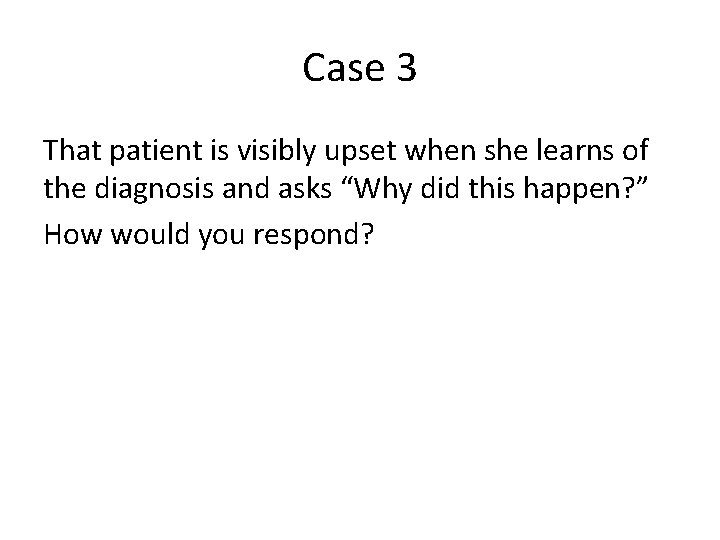 Case 3

That patient is visibly upset when she learns of the diagnosis and asks "Why did this happen?"

How would you respond?